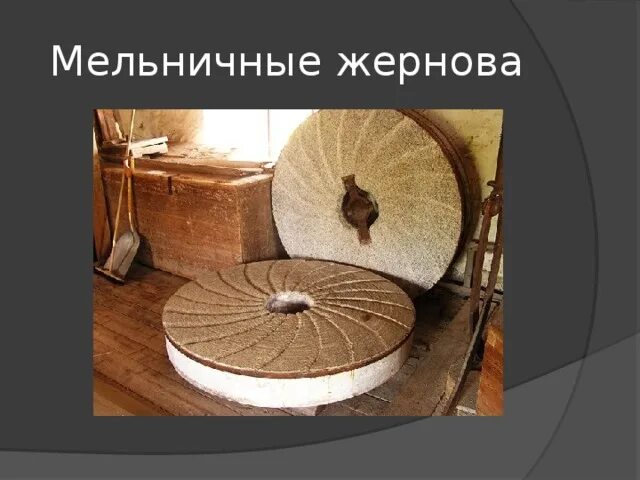 Мельничные жернова